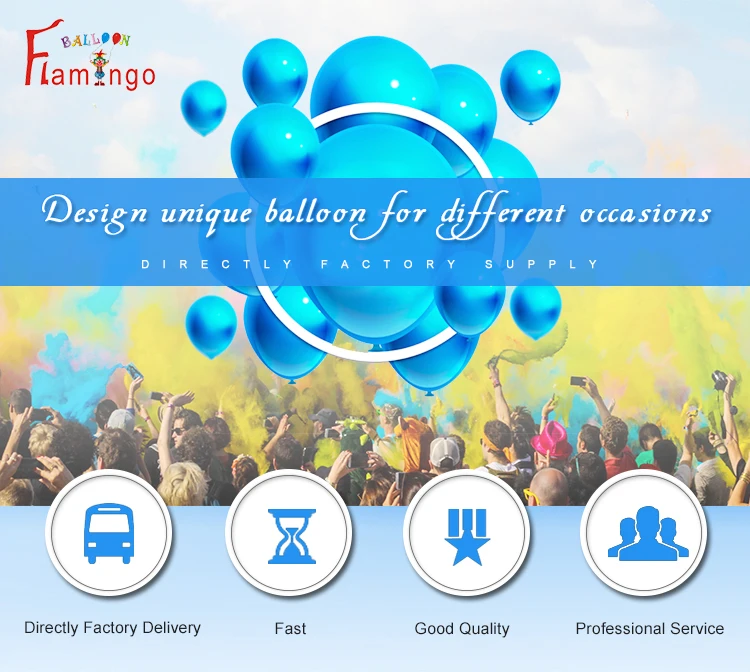 BALLOON
Flamingo

Design unique balloon for different occasions

DIRECTLY FACTORY SUPPLY

Directly Factory Delivery

Fast

Good Quality

Professional Service